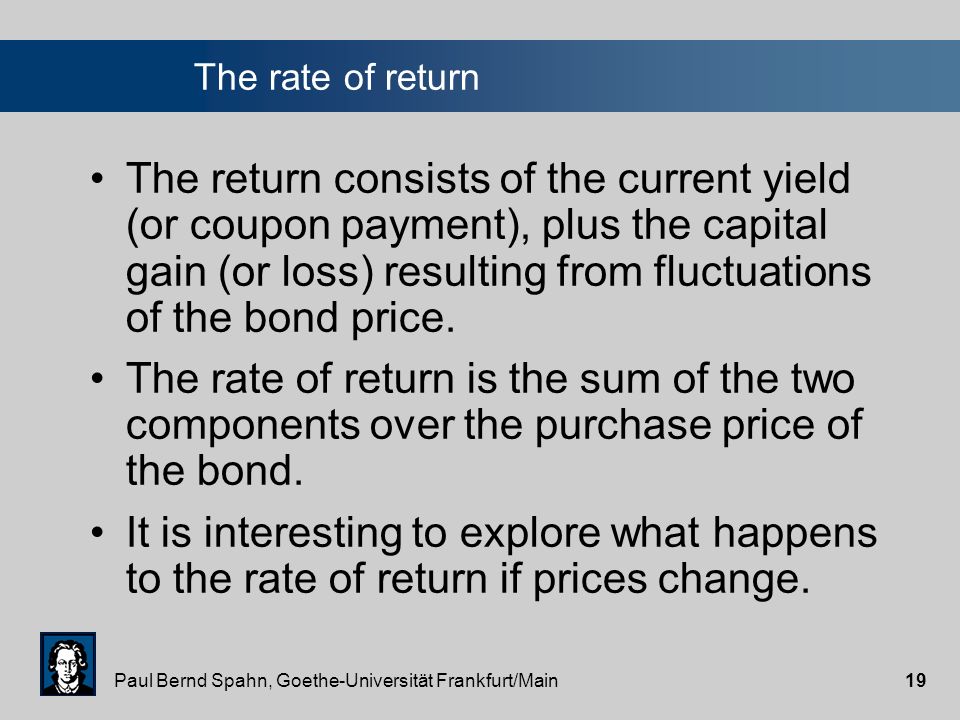 The rate of return

• The return consists of the current yield (or coupon payment), plus the capital gain (or loss) resulting from fluctuations of the bond price.

• The rate of return is the sum of the two components over the purchase price of the bond.

• It is interesting to explore what happens to the rate of return if prices change.

Paul Bernd Spahn, Goethe-Universität Frankfurt/Main

19